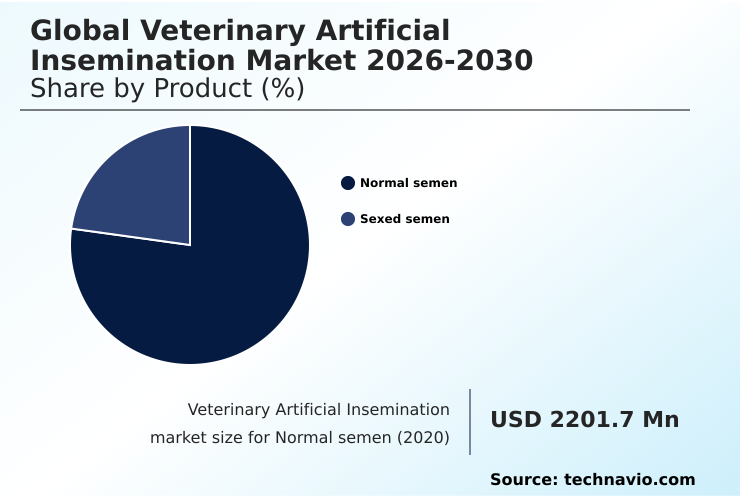 Global Veterinary Artificial Insemination Market 2026-2030
Share by Product (%)

Normal semen
Sexed semen

Veterinary Artificial Insemination market size for Normal semen (2020)

USD 2201.7 Mn

Source: technavio.com